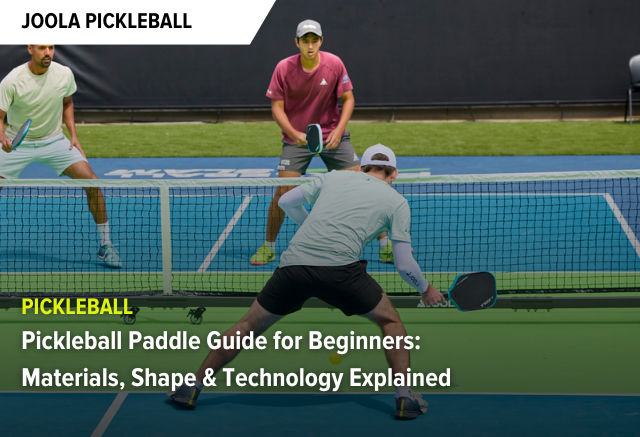 JOOLA PICKLEBALL

PICKLEBALL

Pickleball Paddle Guide for Beginners: Materials, Shape & Technology Explained